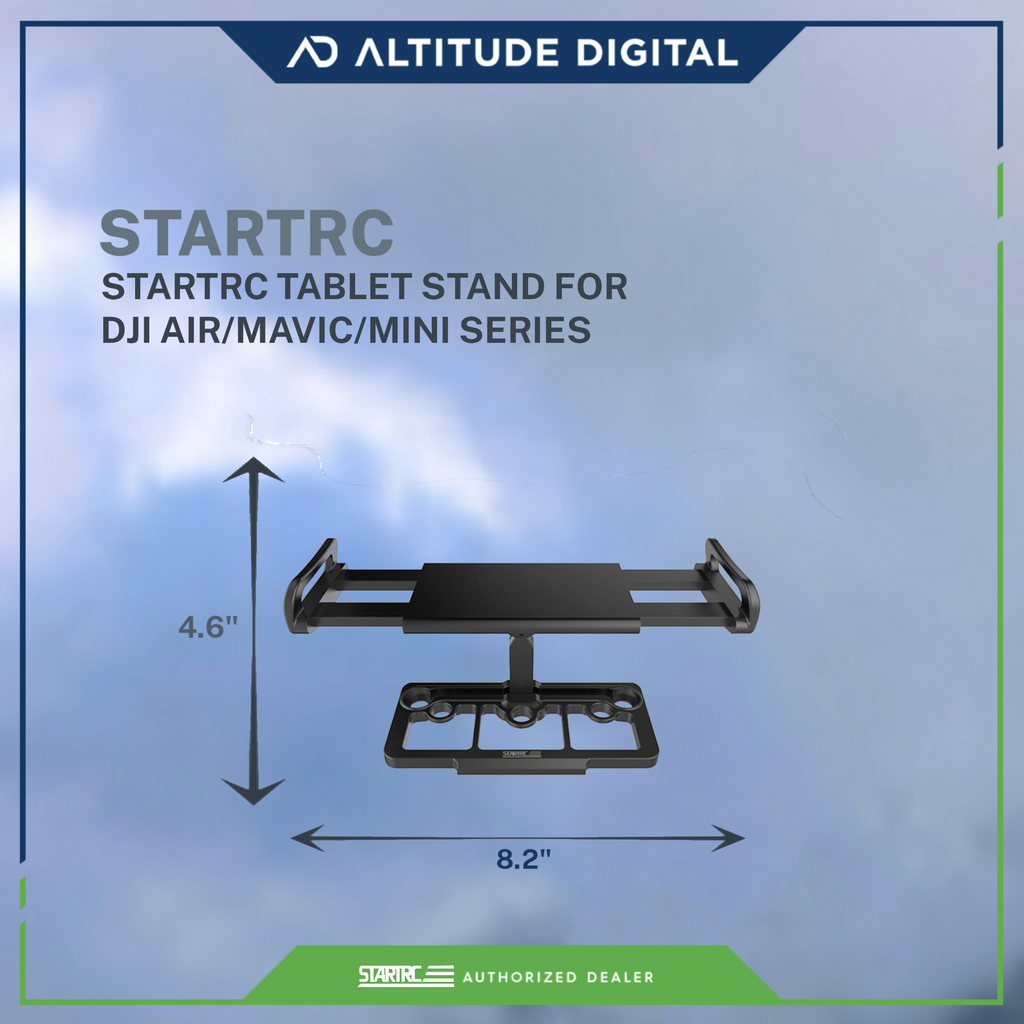 AD ALTITUDE DIGITAL

STARTRC
STARTRC TABLET STAND FOR DJI AIR/MAVIC/MINI SERIES

4.6"

STARTRC

8.2"

STARTRC AUTHORIZED DEALER